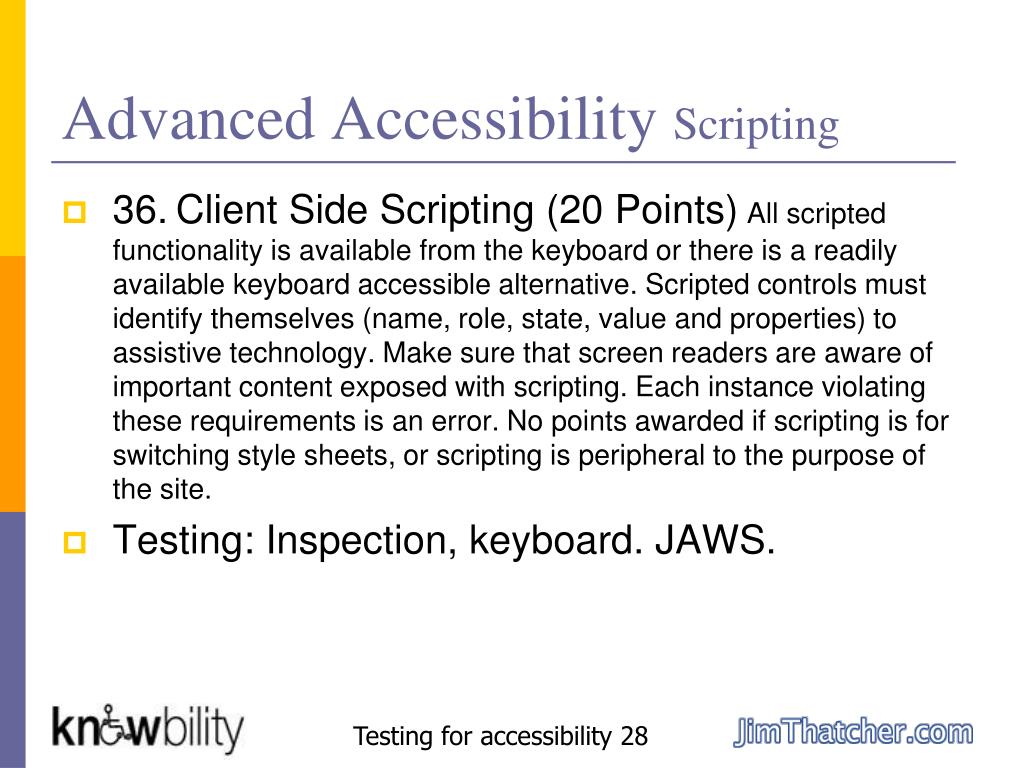 Advanced Accessibility Scripting

36. Client Side Scripting (20 Points) All scripted functionality is available from the keyboard or there is a readily available keyboard accessible alternative. Scripted controls must identify themselves (name, role, state, value and properties) to assistive technology. Make sure that screen readers are aware of important content exposed with scripting. Each instance violating these requirements is an error. No points awarded if scripting is for switching style sheets, or scripting is peripheral to the purpose of the site.

Testing: Inspection, keyboard. JAWS.

knowbility

Testing for accessibility 28

JimThatcher.com